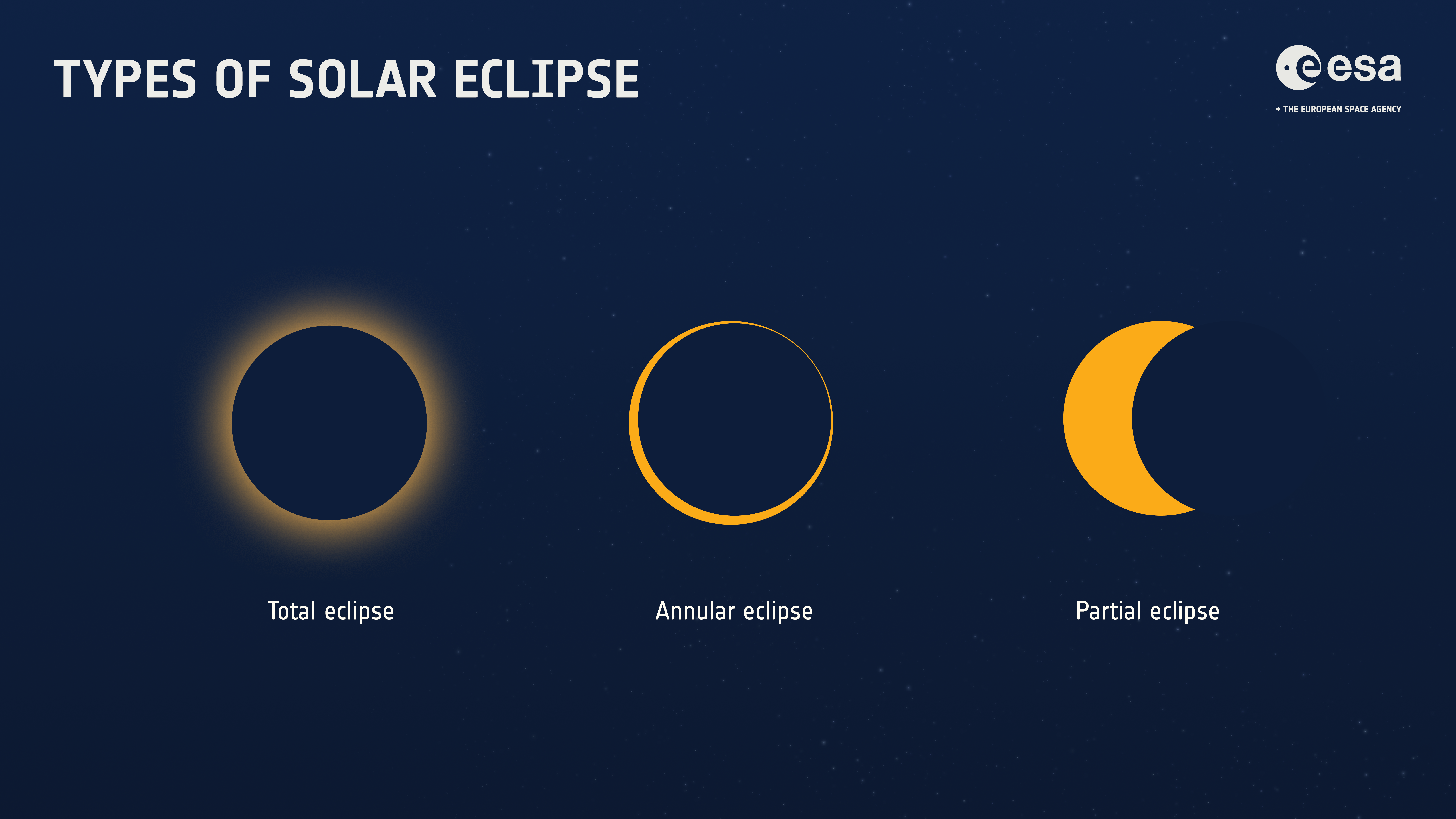 TYPES OF SOLAR ECLIPSE

esa

→ THE EUROPEAN SPACE AGENCY

Total eclipse

Annular eclipse

Partial eclipse